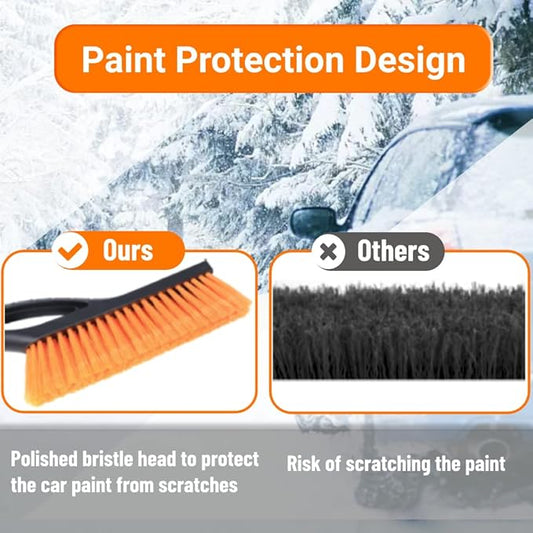 Paint Protection Design

Ours

Others

Polished bristle head to protect the car paint from scratches

Risk of scratching the paint